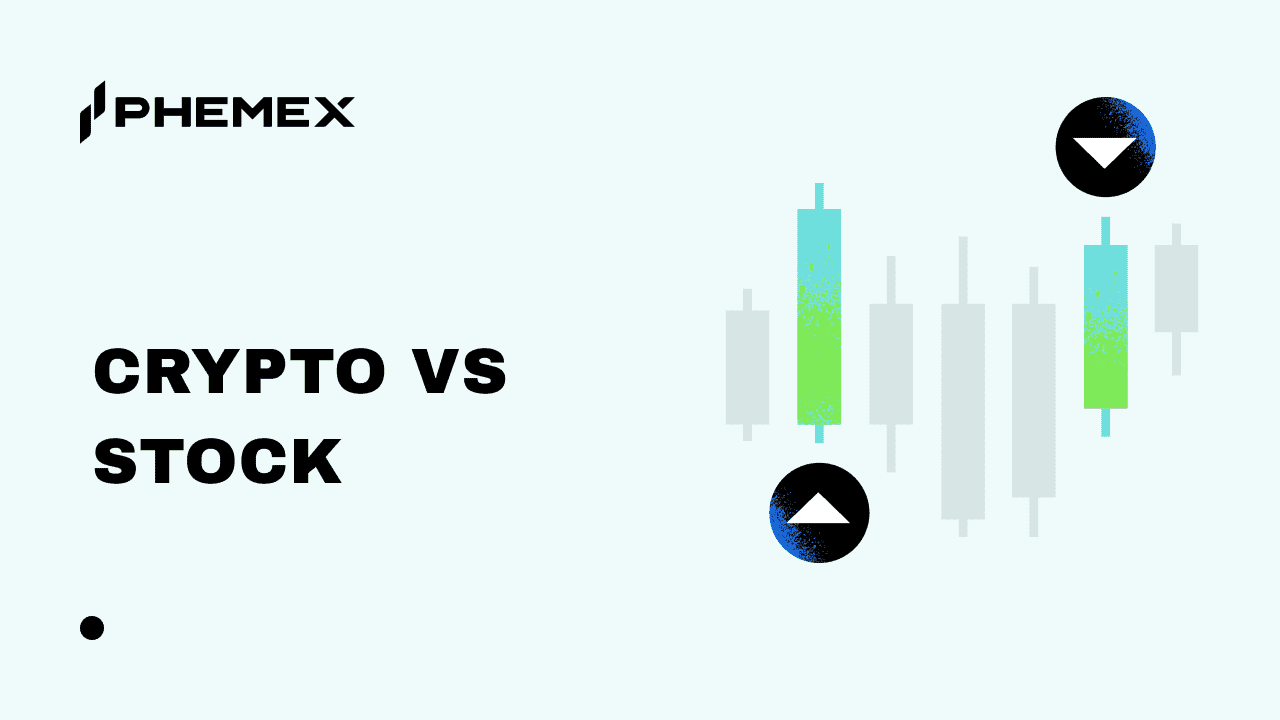 PHEMEX

CRYPTO VS STOCK